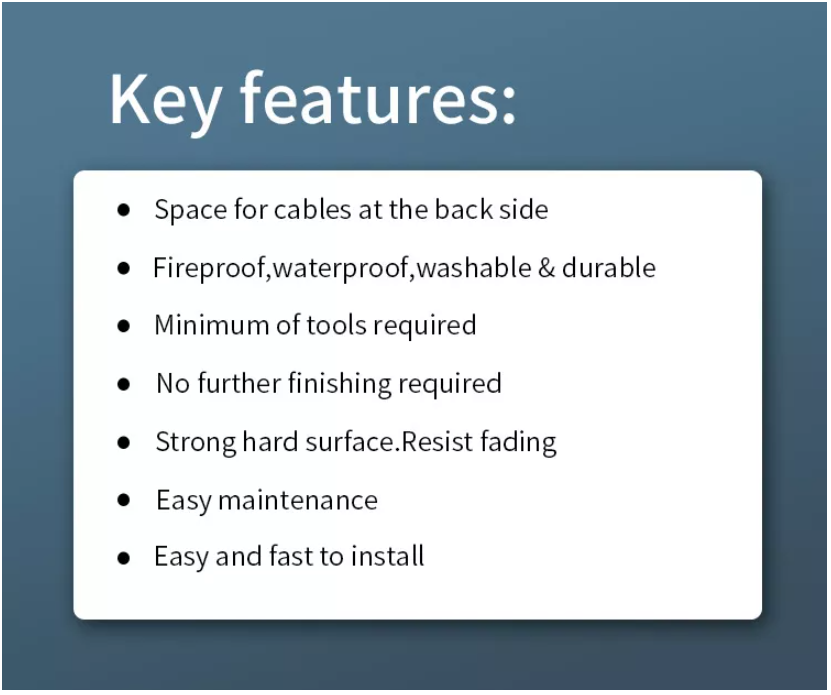 Key features:

• Space for cables at the back side
• Fireproof,waterproof,washable & durable
• Minimum of tools required
• No further finishing required
• Strong hard surface.Resist fading
• Easy maintenance
• Easy and fast to install